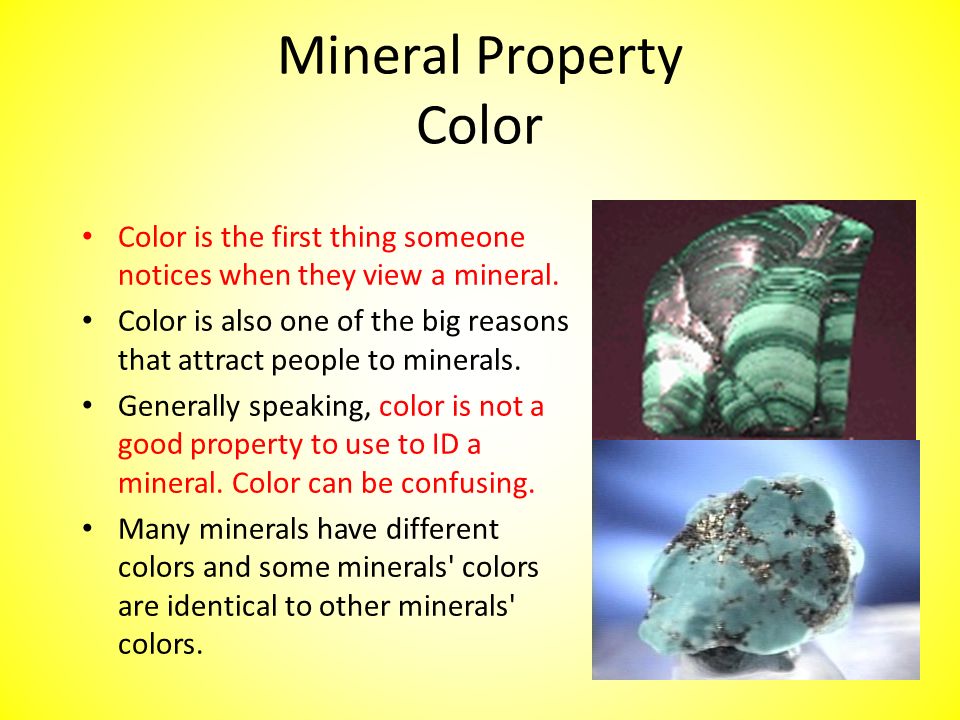 Mineral Property
Color

• Color is the first thing someone notices when they view a mineral.

• Color is also one of the big reasons that attract people to minerals.

• Generally speaking, color is not a good property to use to ID a mineral. Color can be confusing.

• Many minerals have different colors and some minerals' colors are identical to other minerals' colors.